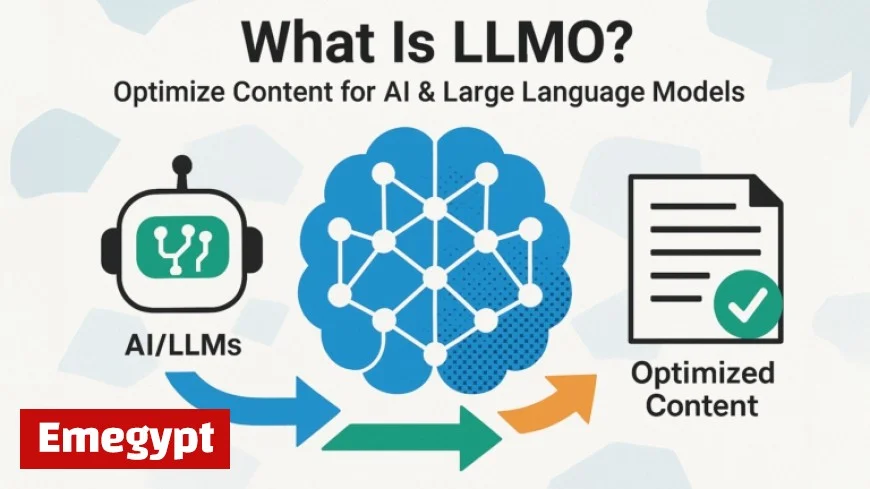 What Is LLMO?
Optimize Content for AI & Large Language Models

AI/LLMs

Optimized Content

Emegypt